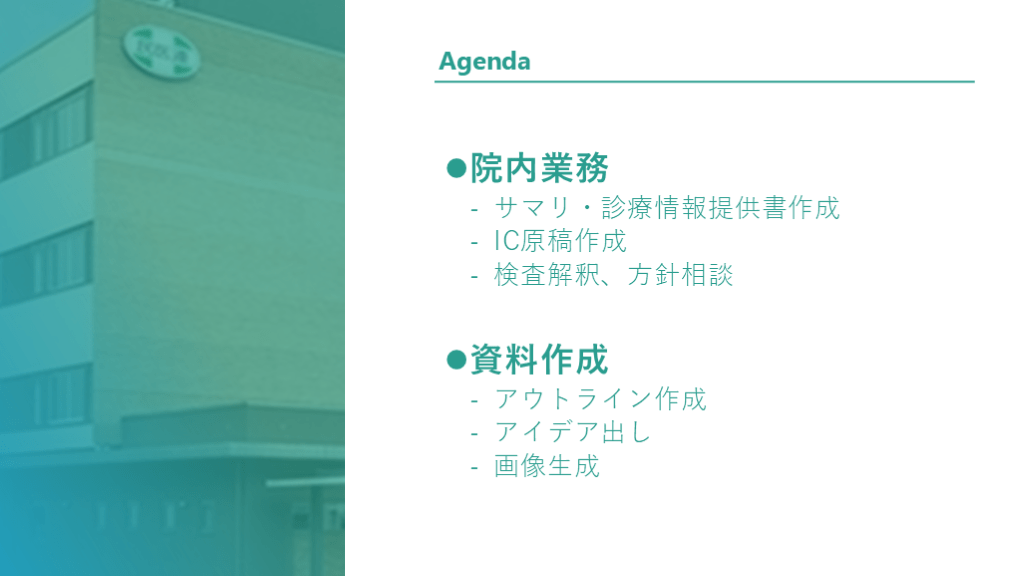 Agenda

●院内業務
- サマリ・診療情報提供書作成
- IC原稿作成
- 検査解釈、方針相談

●資料作成
- アウトライン作成
- アイデア出し
- 画像生成